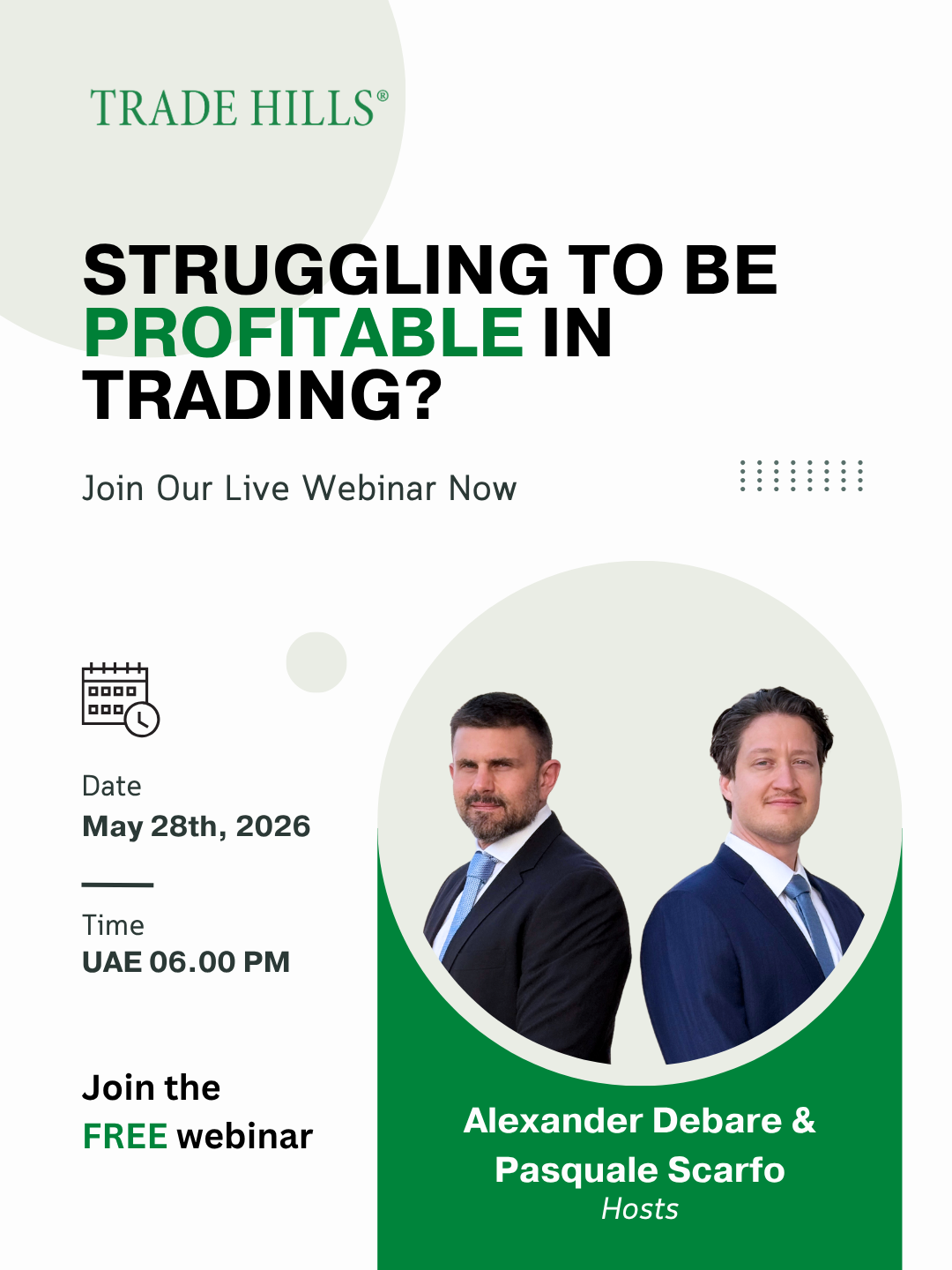 TRADE HILLS®

STRUGGLING TO BE PROFITABLE IN TRADING?

Join Our Live Webinar Now

Date
May 28th, 2026

Time
UAE 06.00 PM

Join the
FREE webinar

Alexander Debare &
Pasquale Scarfo
Hosts